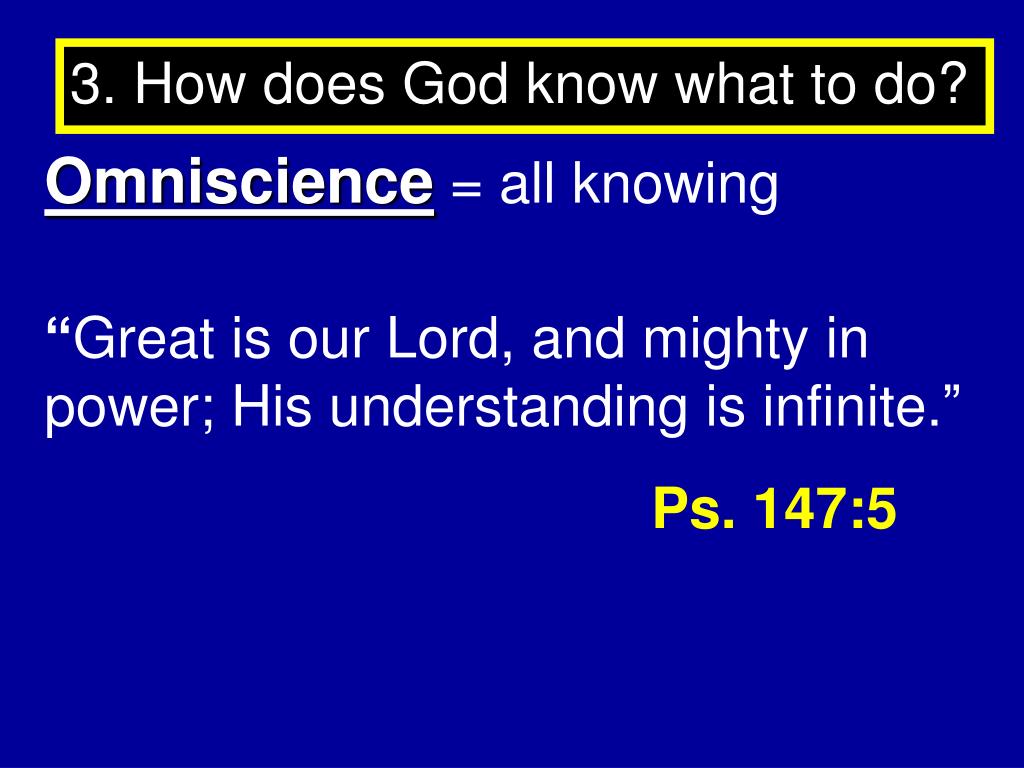 3. How does God know what to do?

Omniscience = all knowing

“Great is our Lord, and mighty in power; His understanding is infinite.”

Ps. 147:5